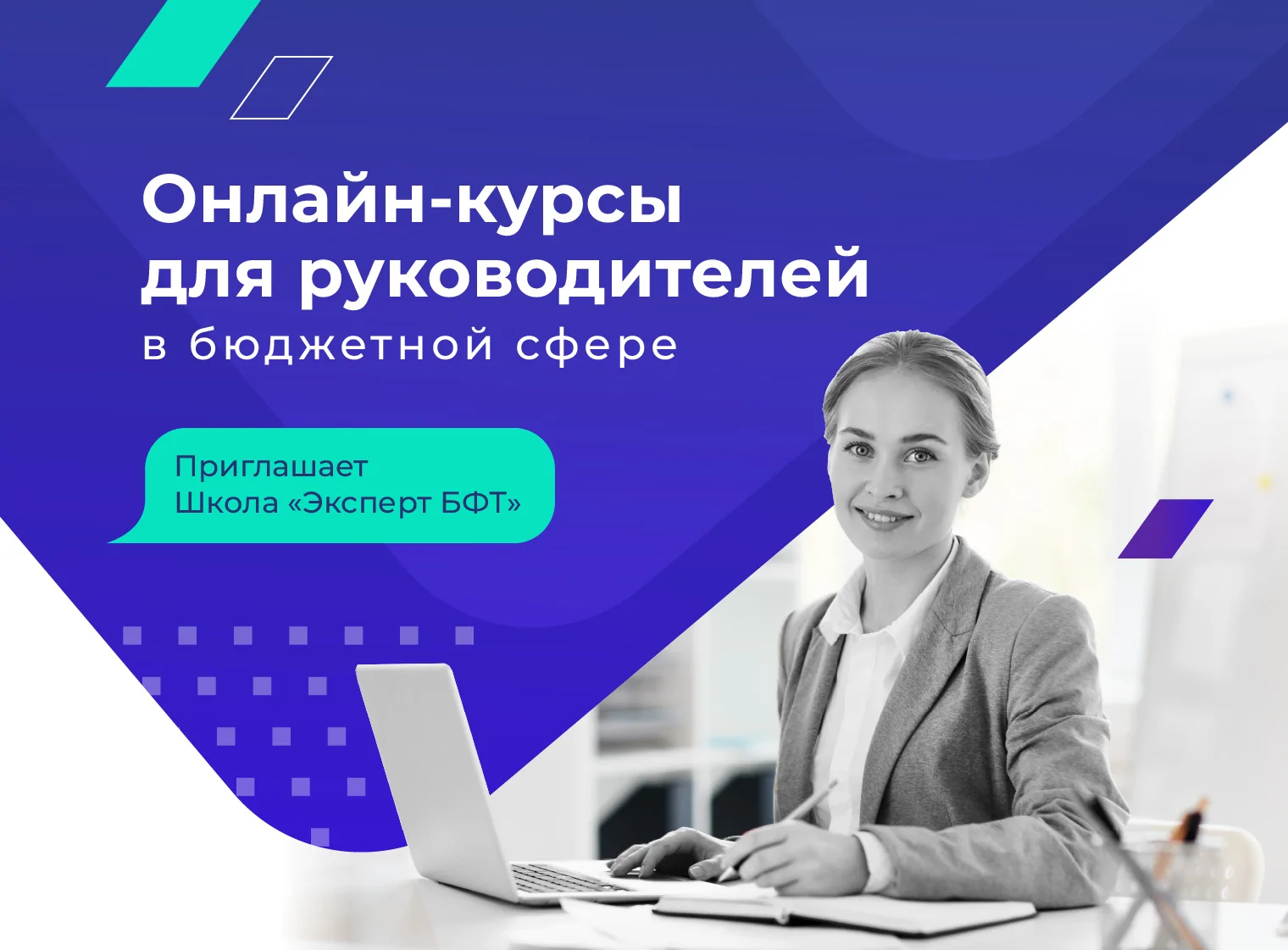 Онлайн-курсы для руководителей
в бюджетной сфере

Приглашает
Школа «Эксперт БФТ»